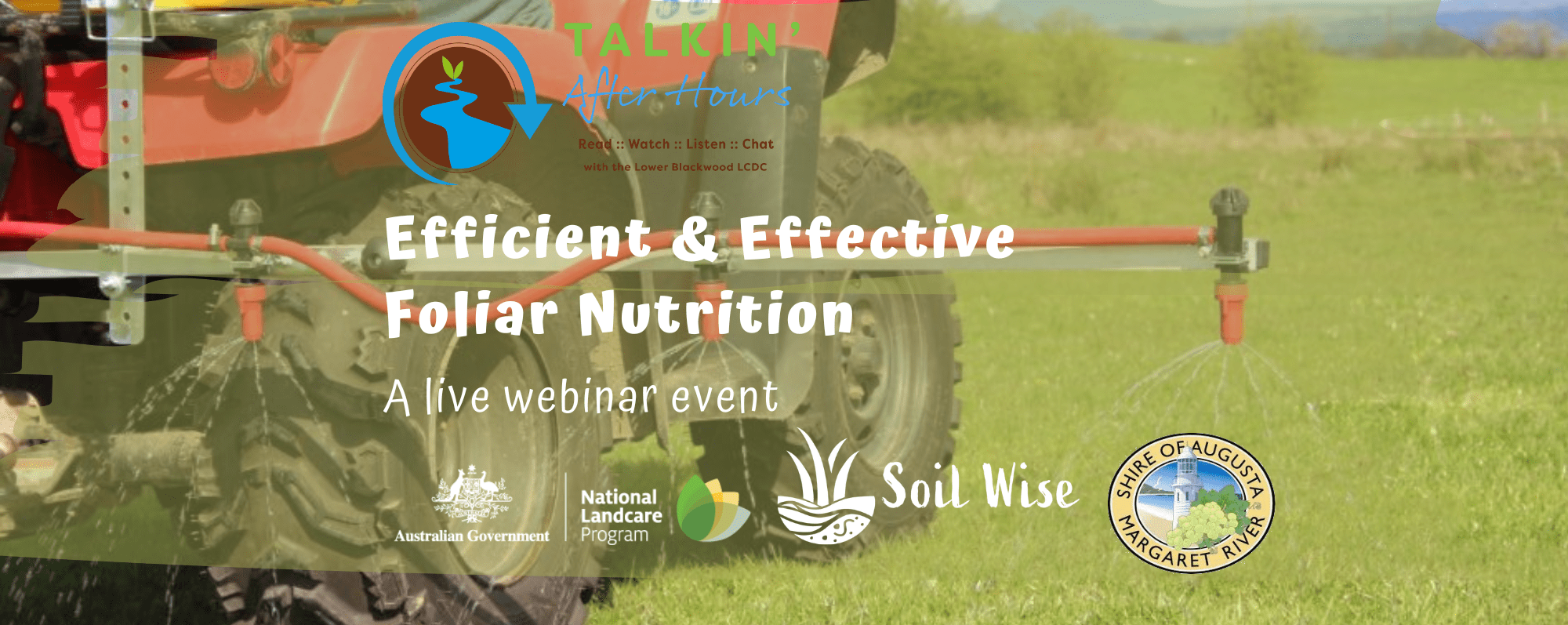 TALKIN'
After Hours
Read :: Watch :: Listen :: Chat
with the Lower Blackwood LCDC

Efficient & Effective Foliar Nutrition

A live webinar event

Australian Government

National Landcare Program

Soil Wise

SHIRE OF AUGUSTA MARGARET RIVER